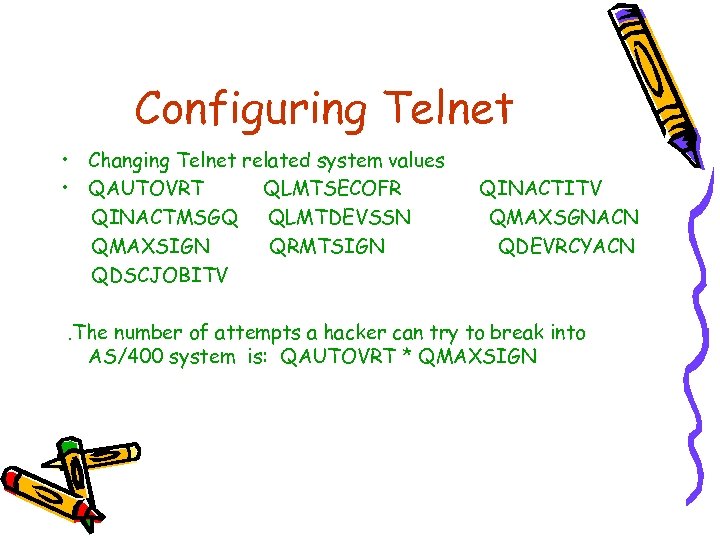 Configuring Telnet

• Changing Telnet related system values
• QAUTOVRT QLMTSECOFR QINACTITV QINACTMSGQ QLMTDEVSSN QMAXSGNACN QMAXSIGN QRMTSIGN QDEVRCYACN QDSCJOBITV

.The number of attempts a hacker can try to break into AS/400 system is: QAUTOVRT * QMAXSIGN